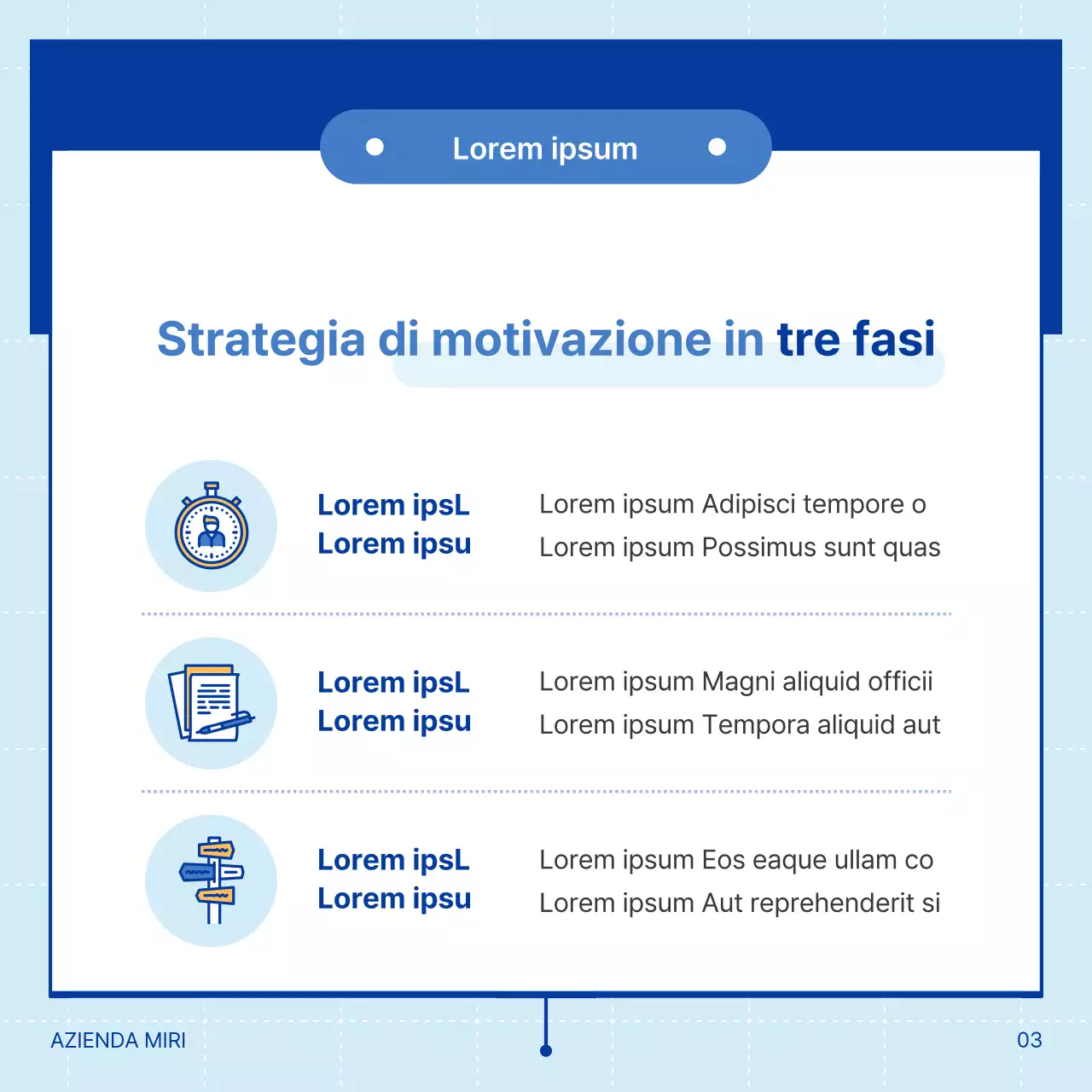 Lorem ipsum

Strategia di motivazione in tre fasi

Lorem ipsL
Lorem ipsu

Lorem ipsum Adipisci tempore o
Lorem ipsum Possimus sunt quas

Lorem ipsL
Lorem ipsu

Lorem ipsum Magni aliquid officii
Lorem ipsum Tempora aliquid aut

Lorem ipsL
Lorem ipsu

Lorem ipsum Eos eaque ullam co
Lorem ipsum Aut reprehenderit si

AZIENDA MIRI

03